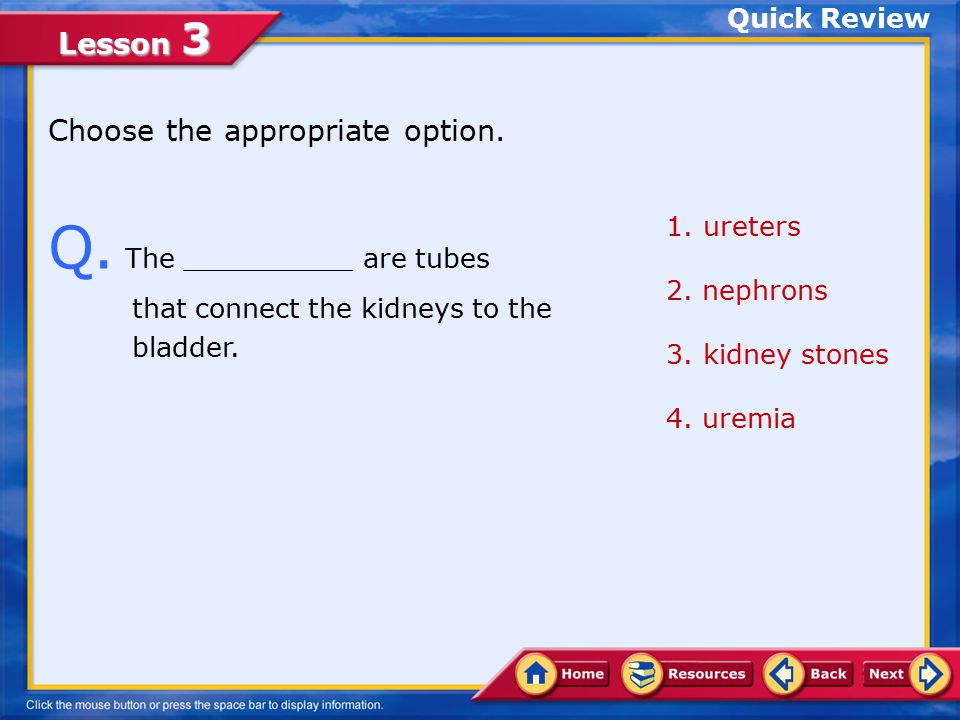 Lesson 3

Quick Review

Choose the appropriate option.

Q. The __________ are tubes that connect the kidneys to the bladder.

1. ureters

2. nephrons

3. kidney stones

4. uremia

Home

Resources

Back

Next

Click the mouse button or press the space bar to display information.